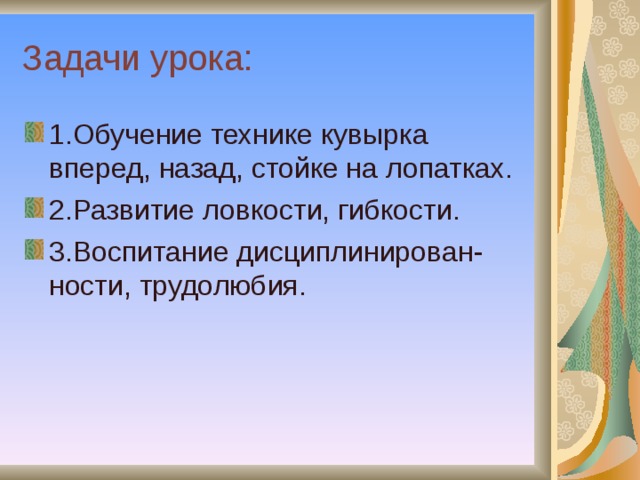 Задачи урока:

1.Обучение технике кувырка вперед, назад, стойке на лопатках.

2.Развитие ловкости, гибкости.

3.Воспитание дисциплинированности, трудолюбия.